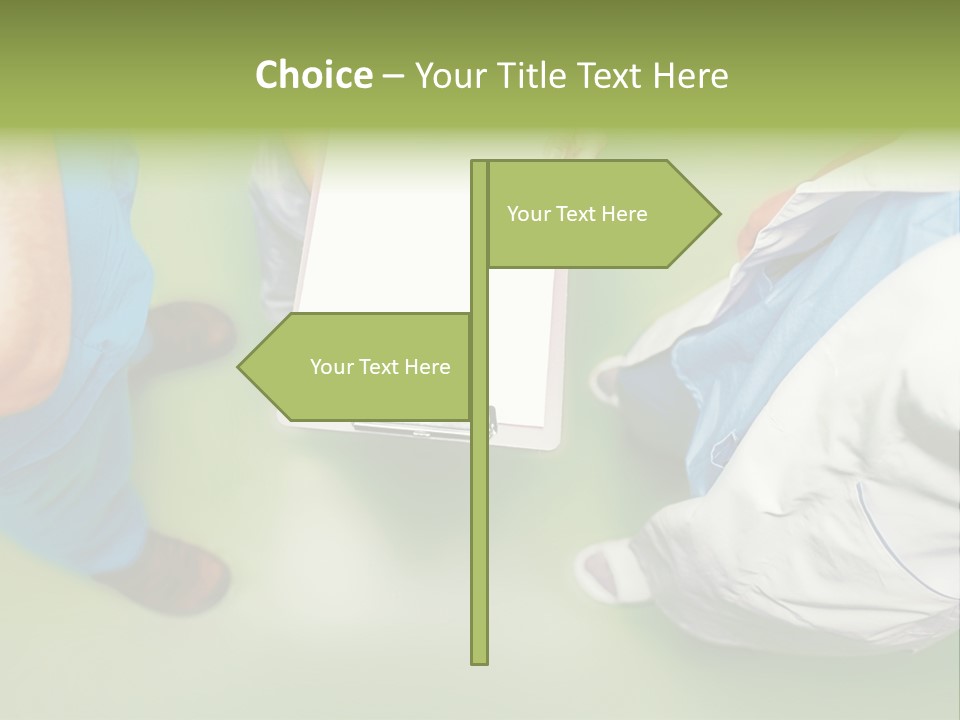 Choice – Your Title Text Here

Your Text Here

Your Text Here